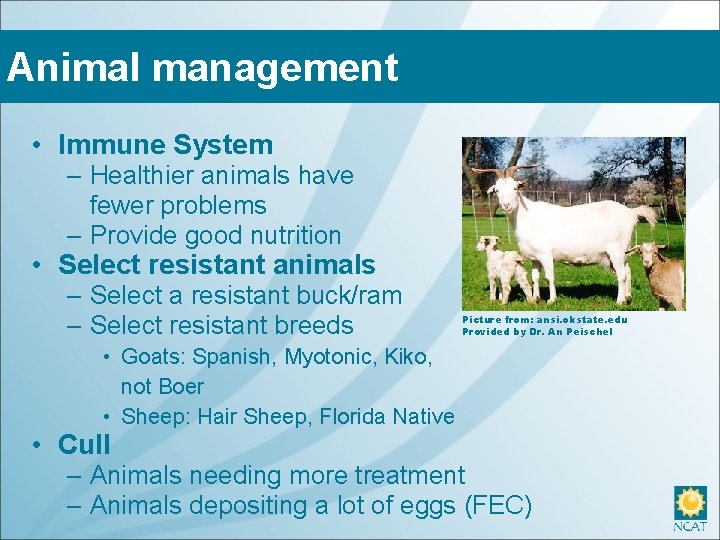 Animal management

• Immune System
– Healthier animals have fewer problems
– Provide good nutrition
• Select resistant animals
– Select a resistant buck/ram
– Select resistant breeds
• Goats: Spanish, Myotonic, Kiko, not Boer
• Sheep: Hair Sheep, Florida Native
• Cull
– Animals needing more treatment
– Animals depositing a lot of eggs (FEC)

Picture from: ansi.okstate.edu
Provided by Dr. An Peischel

NCAT